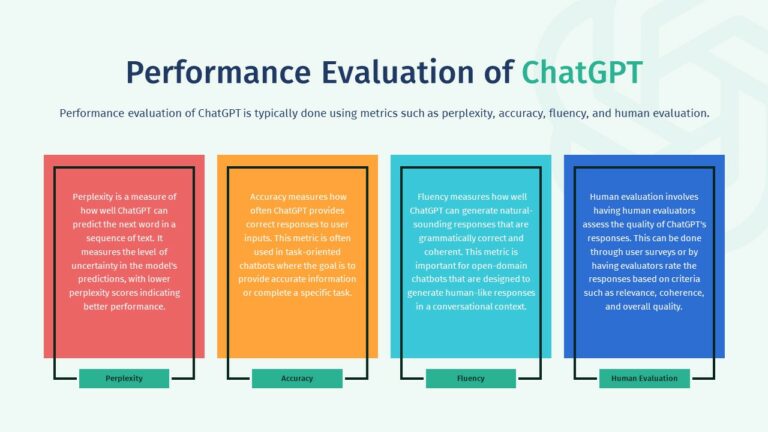 Performance Evaluation of ChatGPT

Performance evaluation of ChatGPT is typically done using metrics such as perplexity, accuracy, fluency, and human evaluation.

Perplexity is a measure of how well ChatGPT can predict the next word in a sequence of text. It measures the level of uncertainty in the model's predictions, with lower perplexity scores indicating better performance.

Perplexity

Accuracy measures how often ChatGPT provides correct responses to user inputs. This metric is often used in task-oriented chatbots where the goal is to provide accurate information or complete a specific task.

Accuracy

Fluency measures how well ChatGPT can generate natural-sounding responses that are grammatically correct and coherent. This metric is important for open-domain chatbots that are designed to generate human-like responses in a conversational context.

Fluency

Human evaluation involves having human evaluators assess the quality of ChatGPT's responses. This can be done through user surveys or by having evaluators rate the responses based on criteria such as relevance, coherence, and overall quality.

Human Evaluation